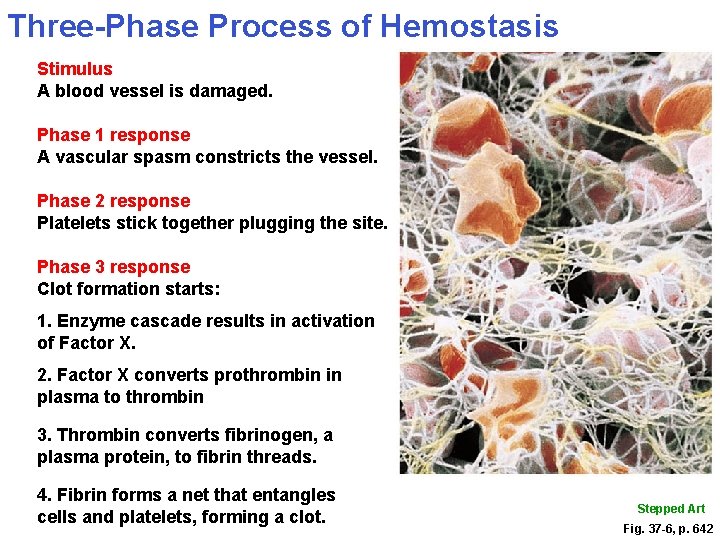 Three-Phase Process of Hemostasis

Stimulus
A blood vessel is damaged.

Phase 1 response
A vascular spasm constricts the vessel.

Phase 2 response
Platelets stick together plugging the site.

Phase 3 response
Clot formation starts:

1. Enzyme cascade results in activation of Factor X.

2. Factor X converts prothrombin in plasma to thrombin

3. Thrombin converts fibrinogen, a plasma protein, to fibrin threads.

4. Fibrin forms a net that entangles cells and platelets, forming a clot.

Stepped Art
Fig. 37-6, p. 642